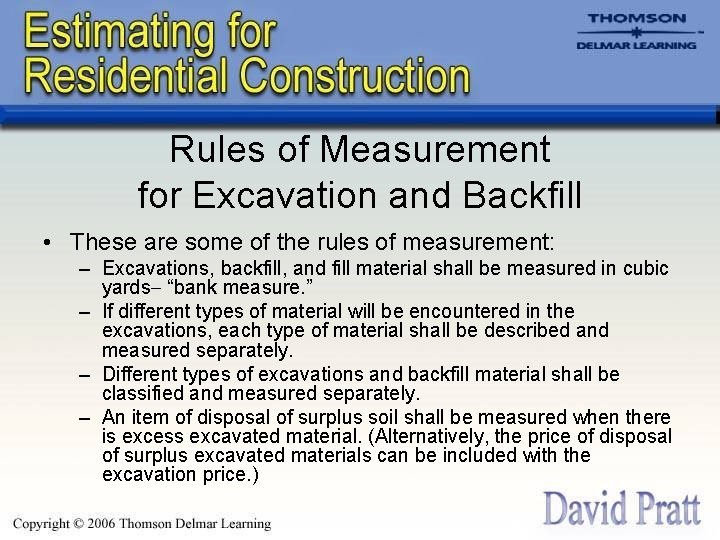 Estimating for Residential Construction

THOMSON
DELMAR LEARNING

Rules of Measurement for Excavation and Backfill

• These are some of the rules of measurement:
– Excavations, backfill, and fill material shall be measured in cubic yards– “bank measure.”
– If different types of material will be encountered in the excavations, each type of material shall be described and measured separately.
– Different types of excavations and backfill material shall be classified and measured separately.
– An item of disposal of surplus soil shall be measured when there is excess excavated material. (Alternatively, the price of disposal of surplus excavated materials can be included with the excavation price.)

Copyright © 2006 Thomson Delmar Learning

David Pratt